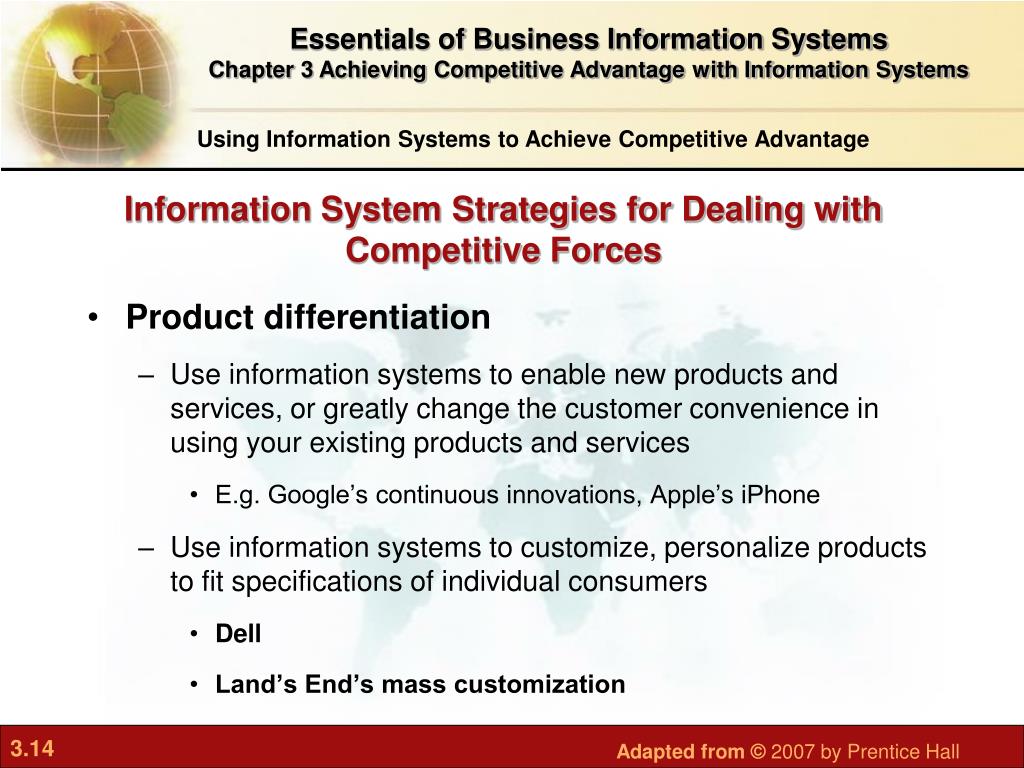 Essentials of Business Information Systems
Chapter 3 Achieving Competitive Advantage with Information Systems

Using Information Systems to Achieve Competitive Advantage

Information System Strategies for Dealing with Competitive Forces

• Product differentiation
– Use information systems to enable new products and services, or greatly change the customer convenience in using your existing products and services
• E.g. Google’s continuous innovations, Apple’s iPhone
– Use information systems to customize, personalize products to fit specifications of individual consumers
• Dell
• Land’s End’s mass customization

3.14

Adapted from © 2007 by Prentice Hall